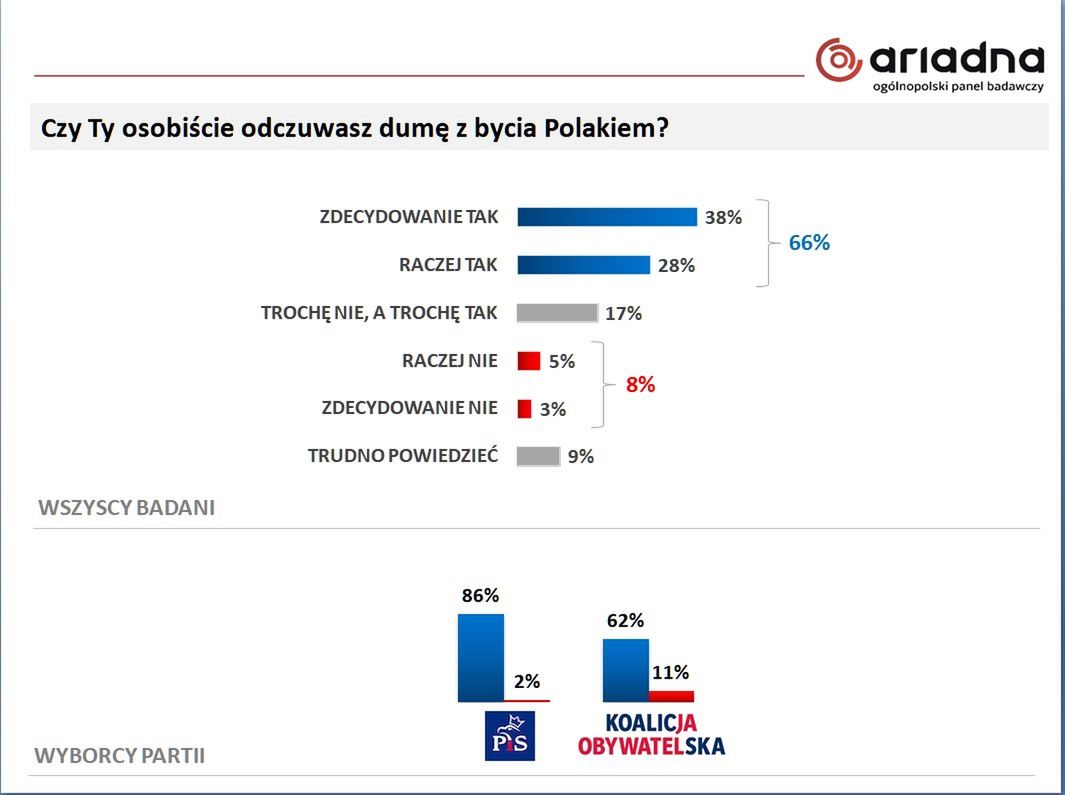 ariadna
ogólnopolski panel badawczy

Czy Ty osobiście odczuwasz dumę z bycia Polakiem?

ZDECYDOWANIE TAK 38%
RACZEJ TAK 28%
66%
TROCHĘ NIE, A TROCHĘ TAK 17%
RACZEJ NIE 5%
ZDECYDOWANIE NIE 3%
8%
TRUDNO POWIEDZIEĆ 9%

WSZYSCY BADANI

86%
2%
PiS
62%
11%
KOALICJA OBYWATELSKA

WYBORCY PARTII